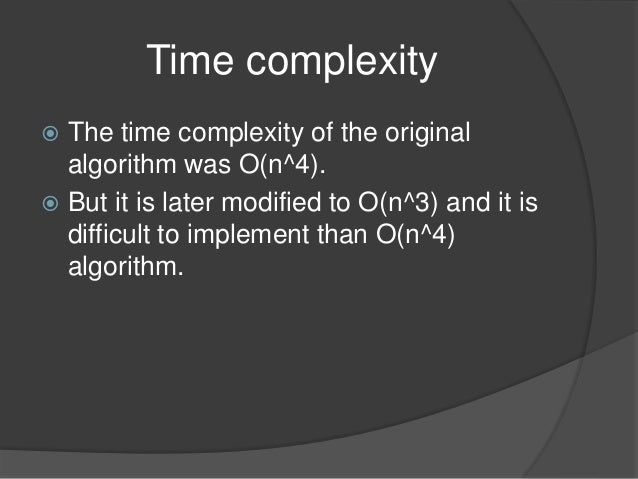 Time complexity

The time complexity of the original algorithm was O(n^4).

But it is later modified to O(n^3) and it is difficult to implement than O(n^4) algorithm.